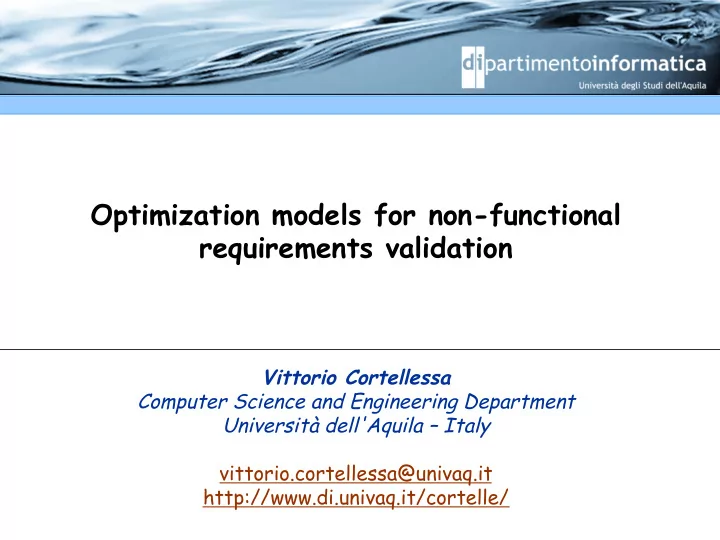 dipartimentoinformatica
Università degli Studi dell'Aquila

Optimization models for non-functional requirements validation

Vittorio Cortellessa
Computer Science and Engineering Department
Università dell'Aquila – Italy

vittorio.cortellessa@univaq.it
http://www.di.univaq.it/cortelle/